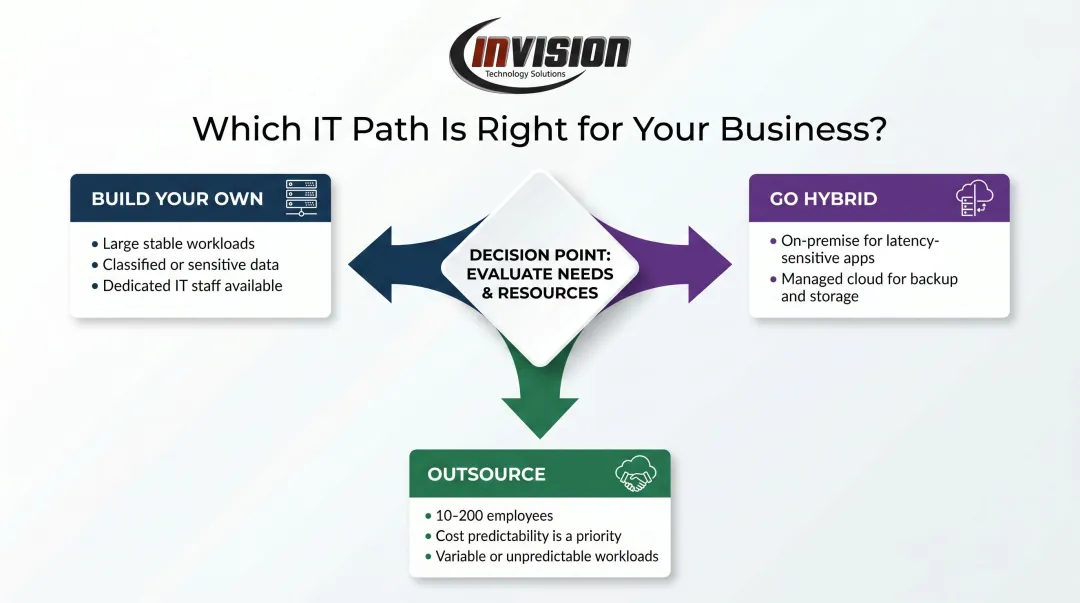 INVISION
Technology Solutions

Which IT Path Is Right for Your Business?

BUILD YOUR OWN
• Large stable workloads
• Classified or sensitive data
• Dedicated IT staff available

DECISION POINT: EVALUATE NEEDS & RESOURCES

GO HYBRID
• On-premise for latency-sensitive apps
• Managed cloud for backup and storage

OUTSOURCE
• 10–200 employees
• Cost predictability is a priority
• Variable or unpredictable workloads